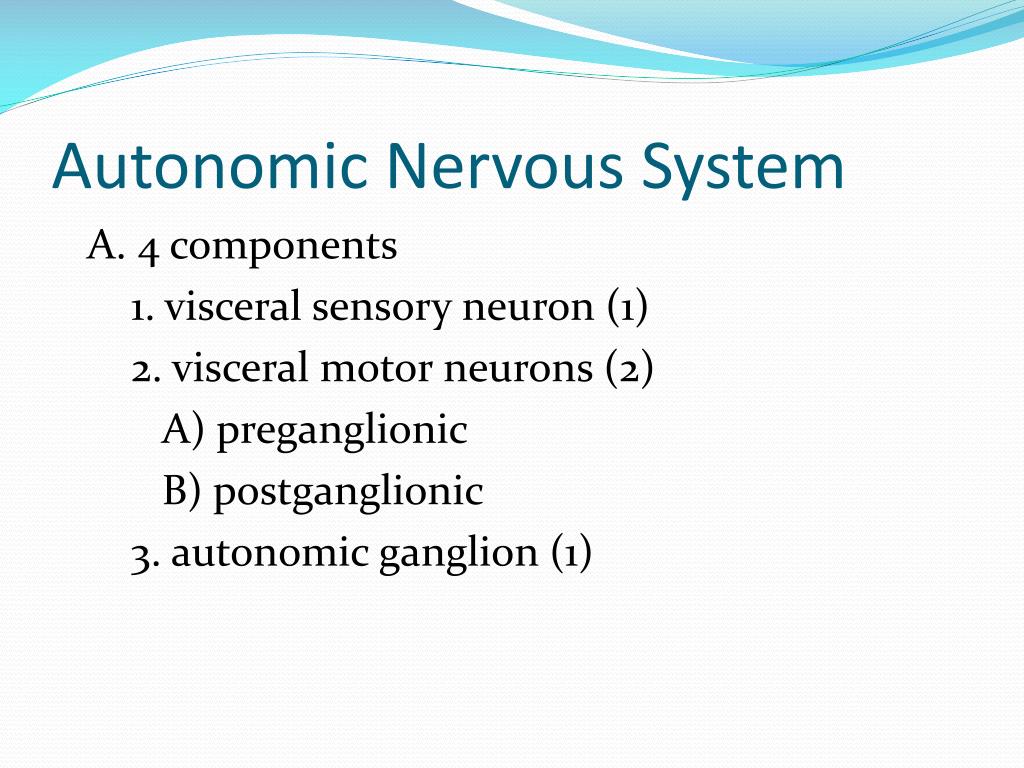 Autonomic Nervous System

A. 4 components

1. visceral sensory neuron (1)

2. visceral motor neurons (2)

A) preganglionic

B) postganglionic

3. autonomic ganglion (1)